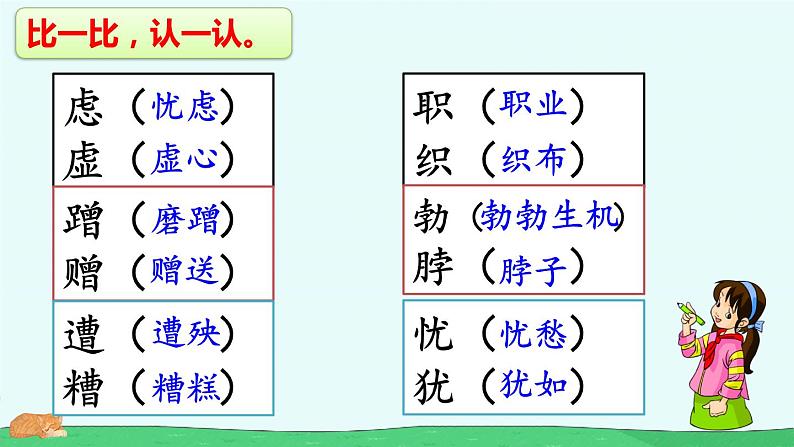 比一比，认一认。

虑（忧虑）
虚（虚心）

蹭（磨蹭）
赠（赠送）

遭（遭殃）
糟（糟糕）

职（职业）
织（织布）

勃（勃勃生机）
脖（脖子）

忧（忧愁）
犹（犹如）